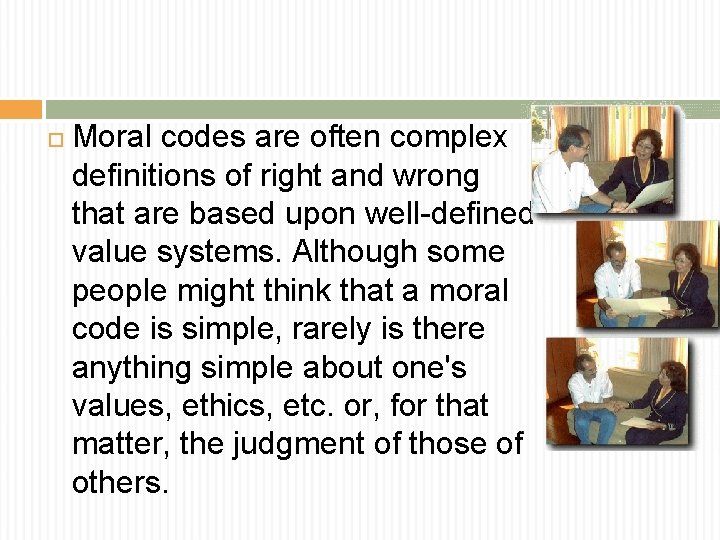 Moral codes are often complex definitions of right and wrong that are based upon well-defined value systems. Although some people might think that a moral code is simple, rarely is there anything simple about one's values, ethics, etc. or, for that matter, the judgment of those of others.